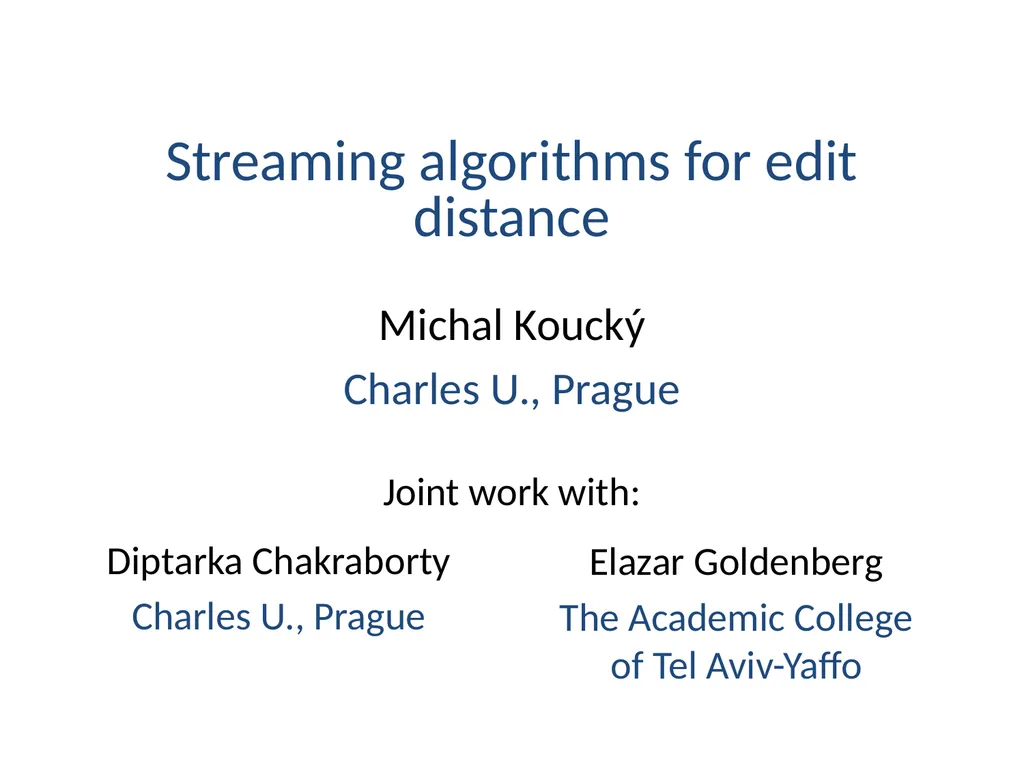 Streaming algorithms for edit distance

Michal Koucký

Charles U., Prague

Joint work with:

Diptarka Chakraborty

Charles U., Prague

Elazar Goldenberg

The Academic College of Tel Aviv-Yaffo